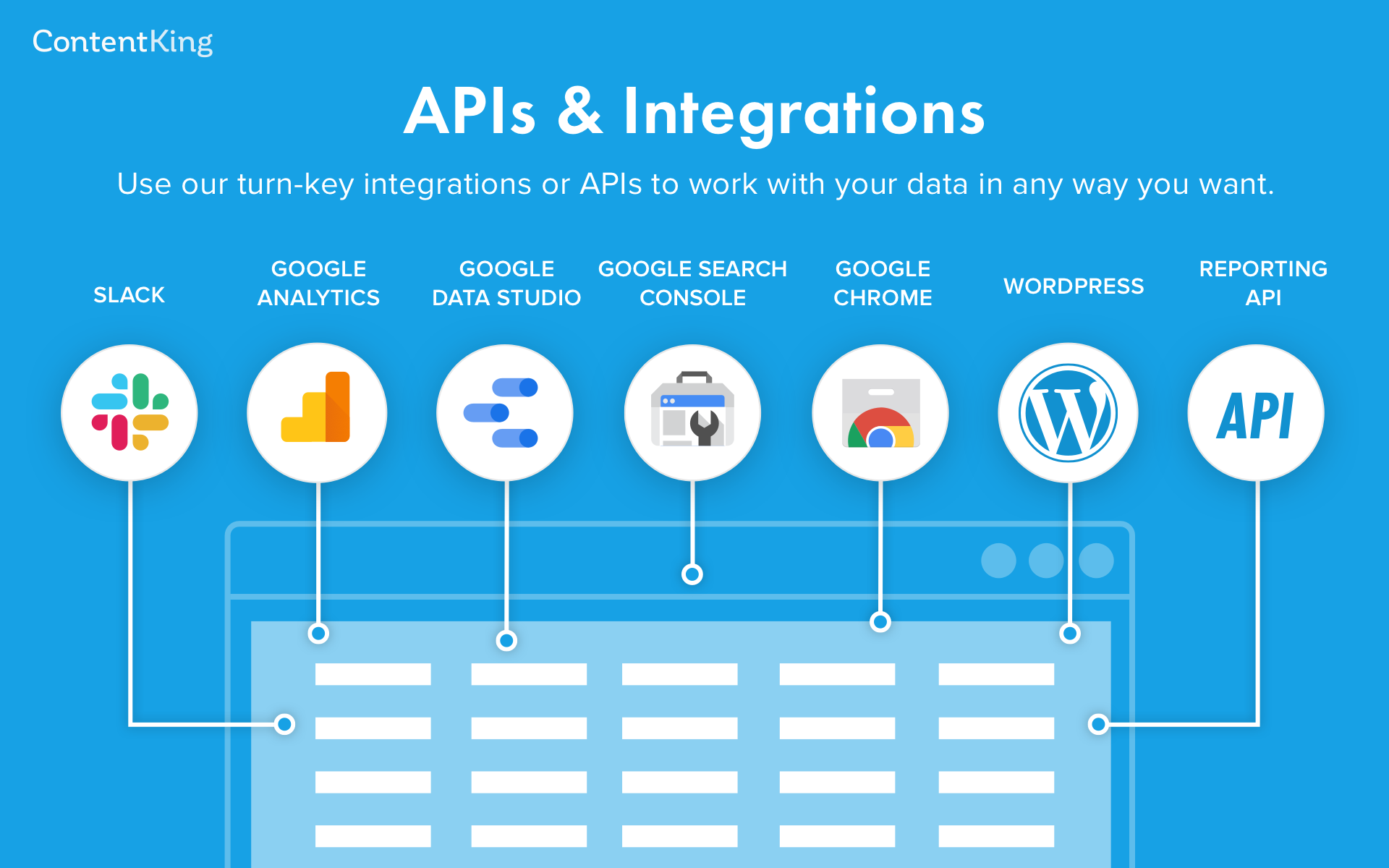 ContentKing

APIs & Integrations

Use our turn-key integrations or APIs to work with your data in any way you want.

SLACK

GOOGLE ANALYTICS

GOOGLE DATA STUDIO

GOOGLE SEARCH CONSOLE

GOOGLE CHROME

WORDPRESS

REPORTING API

API